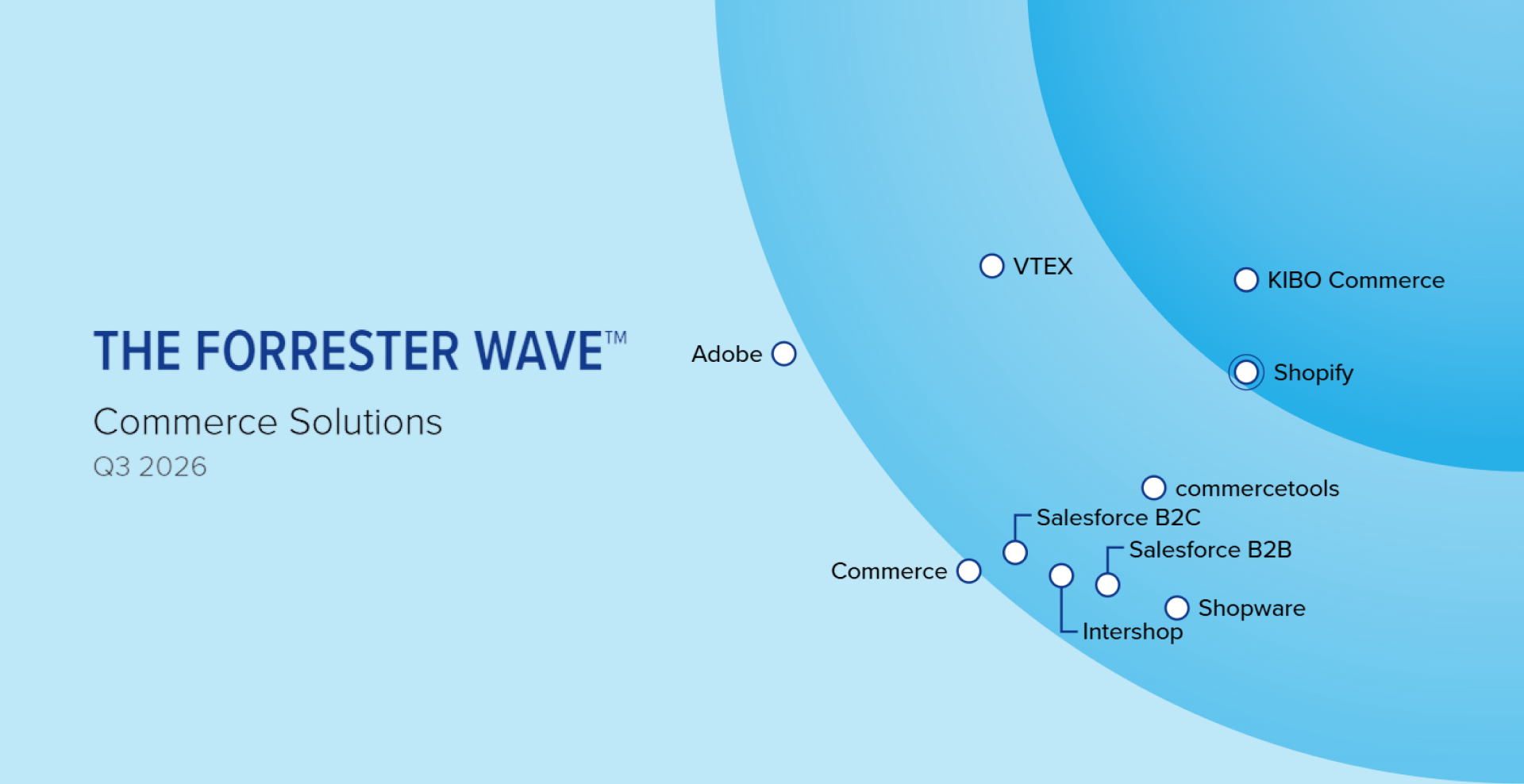 THE FORRESTER WAVE™

Commerce Solutions

Q3 2026

VTEX

KIBO Commerce

Adobe

Shopify

commercetools

Salesforce B2C

Salesforce B2B

Commerce

Shopware

Intershop